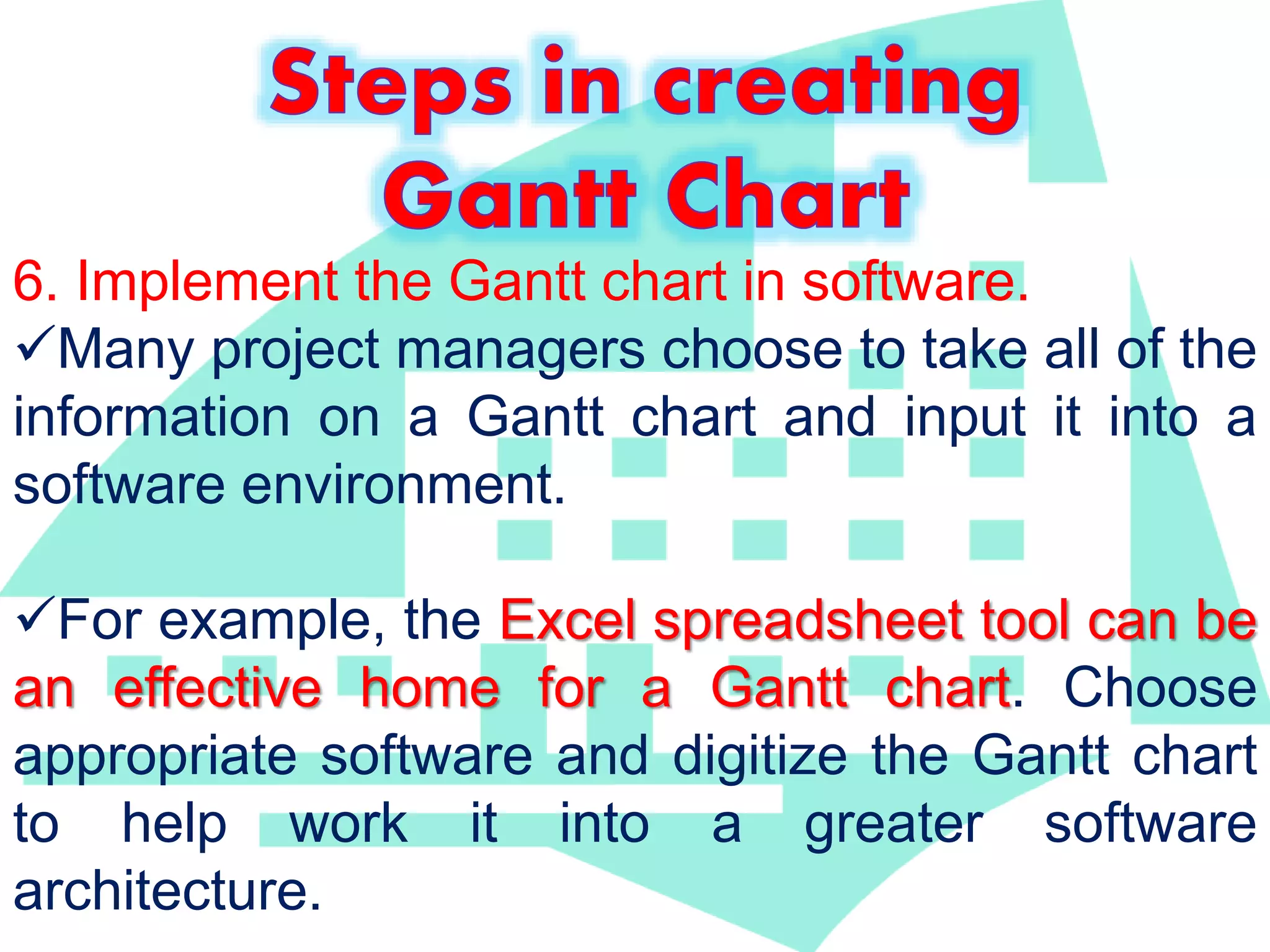 Steps in creating Gantt Chart

6. Implement the Gantt chart in software.

✓Many project managers choose to take all of the information on a Gantt chart and input it into a software environment.

✓For example, the Excel spreadsheet tool can be an effective home for a Gantt chart. Choose appropriate software and digitize the Gantt chart to help work it into a greater software architecture.